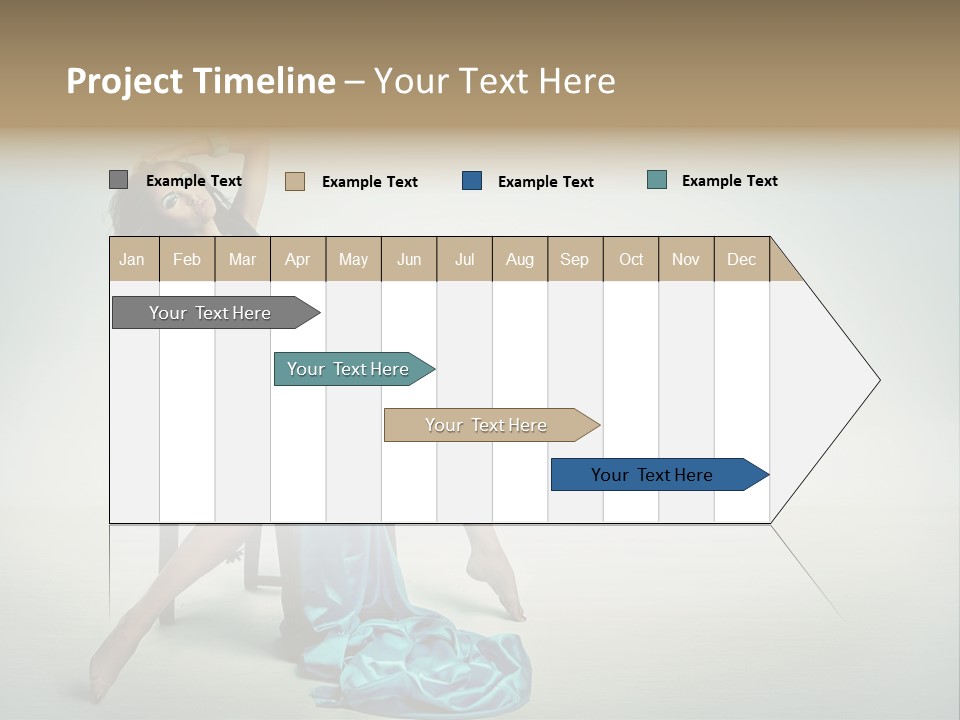 Project Timeline – Your Text Here

Example Text
Example Text
Example Text
Example Text

| Jan | Feb | Mar | Apr | May | Jun | Jul | Aug | Sep | Oct | Nov | Dec |
|---|---|---|---|---|---|---|---|---|---|---|---|

Your Text Here

Your Text Here

Your Text Here

Your Text Here